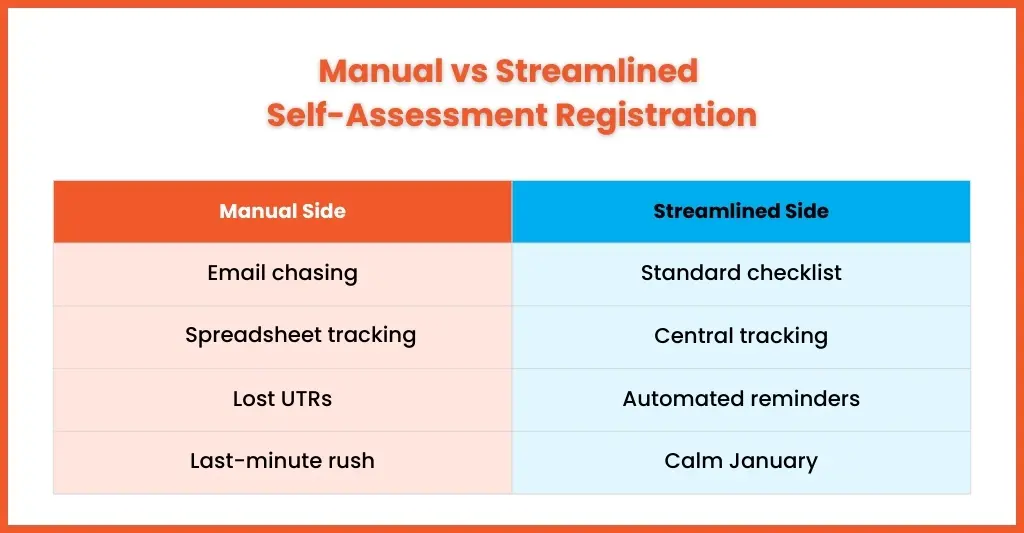 Manual vs Streamlined
Self-Assessment Registration

| Manual Side | Streamlined Side |
|---|---|
| Email chasing | Standard checklist |
| Spreadsheet tracking | Central tracking |
| Lost UTRs | Automated reminders |
| Last-minute rush | Calm January |